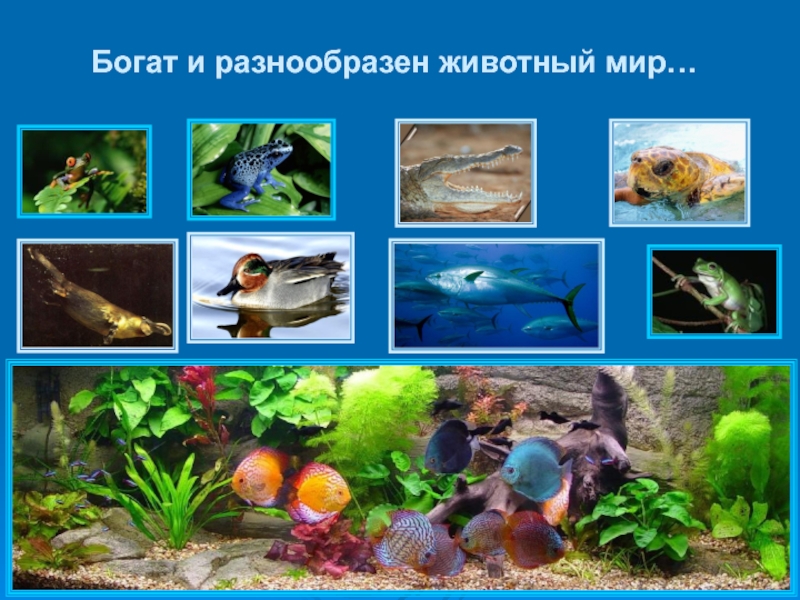 Богат и разнообразен животный мир…